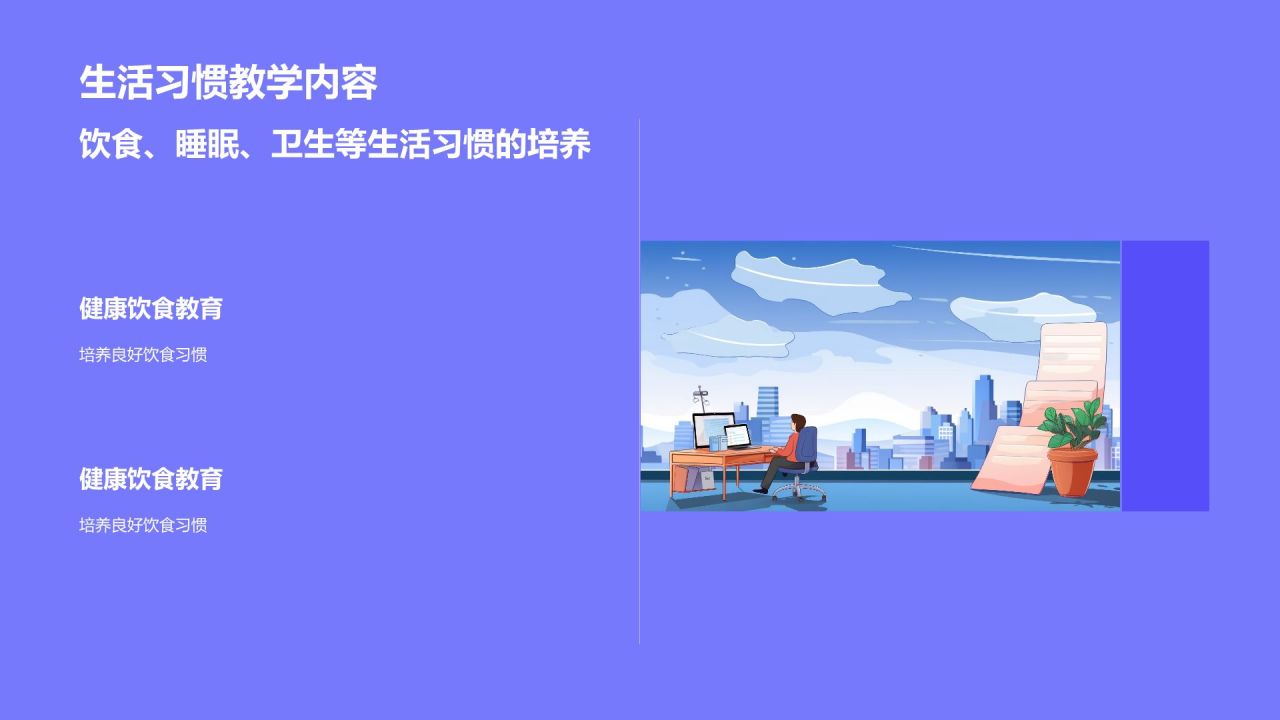 生活习惯教学内容

饮食、睡眠、卫生等生活习惯的培养

健康饮食教育

培养良好饮食习惯

健康饮食教育

培养良好饮食习惯